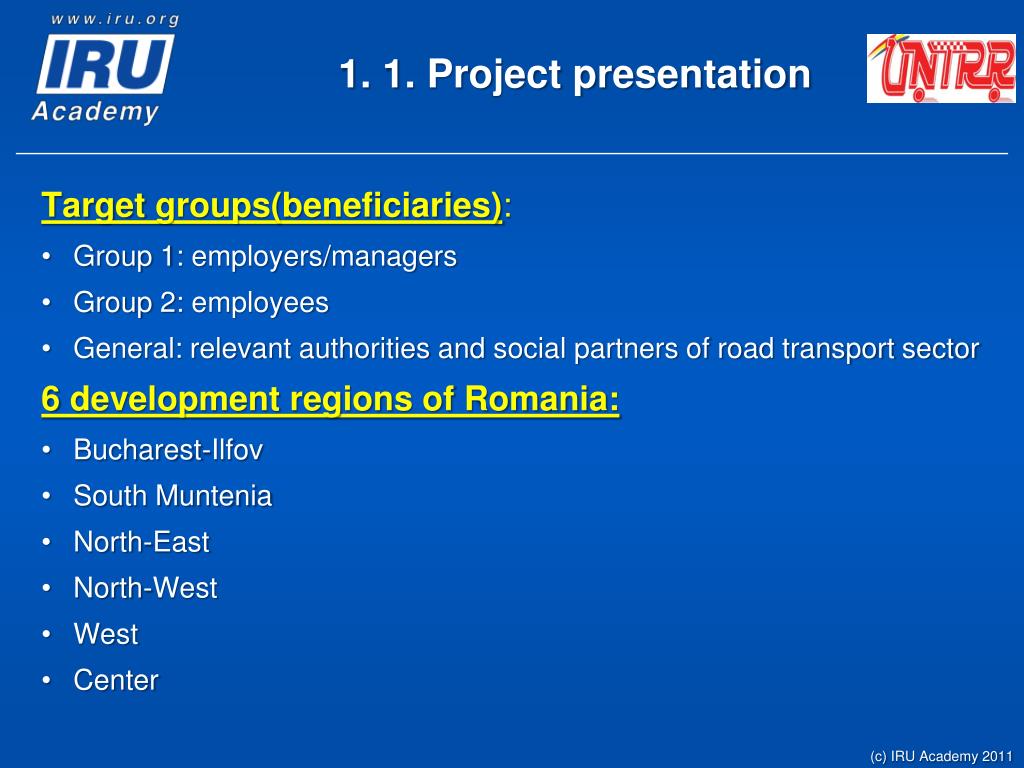 www.iru.org
IRU
Academy

1. 1. Project presentation

UNTRR

Target groups(beneficiaries):
• Group 1: employers/managers
• Group 2: employees
• General: relevant authorities and social partners of road transport sector

6 development regions of Romania:
• Bucharest-Ilfov
• South Muntenia
• North-East
• North-West
• West
• Center

(c) IRU Academy 2011